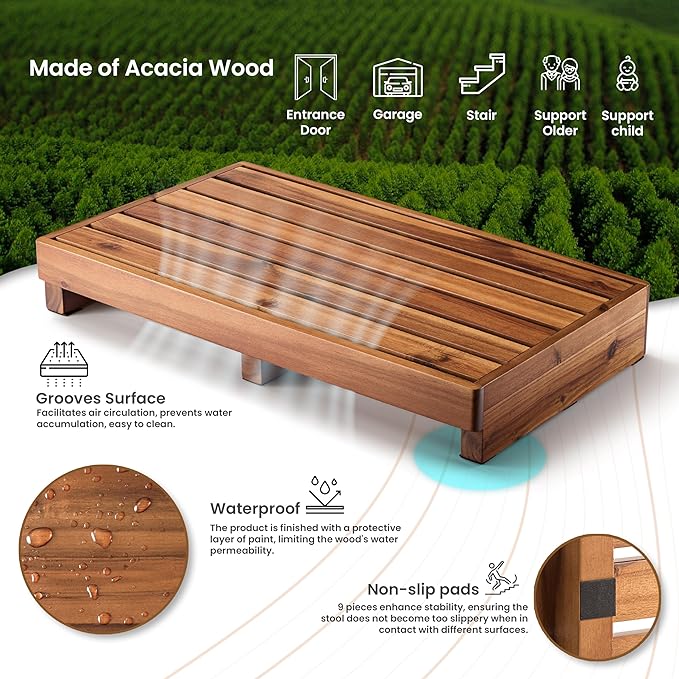 Made of Acacia Wood

Entrance Door

Garage

Stair

Support Older

Support child

Grooves Surface
Facilitates air circulation, prevents water accumulation, easy to clean.

Waterproof
The product is finished with a protective layer of paint, limiting the wood's water permeability.

Non-slip pads
9 pieces enhance stability, ensuring the stool does not become too slippery when in contact with different surfaces.